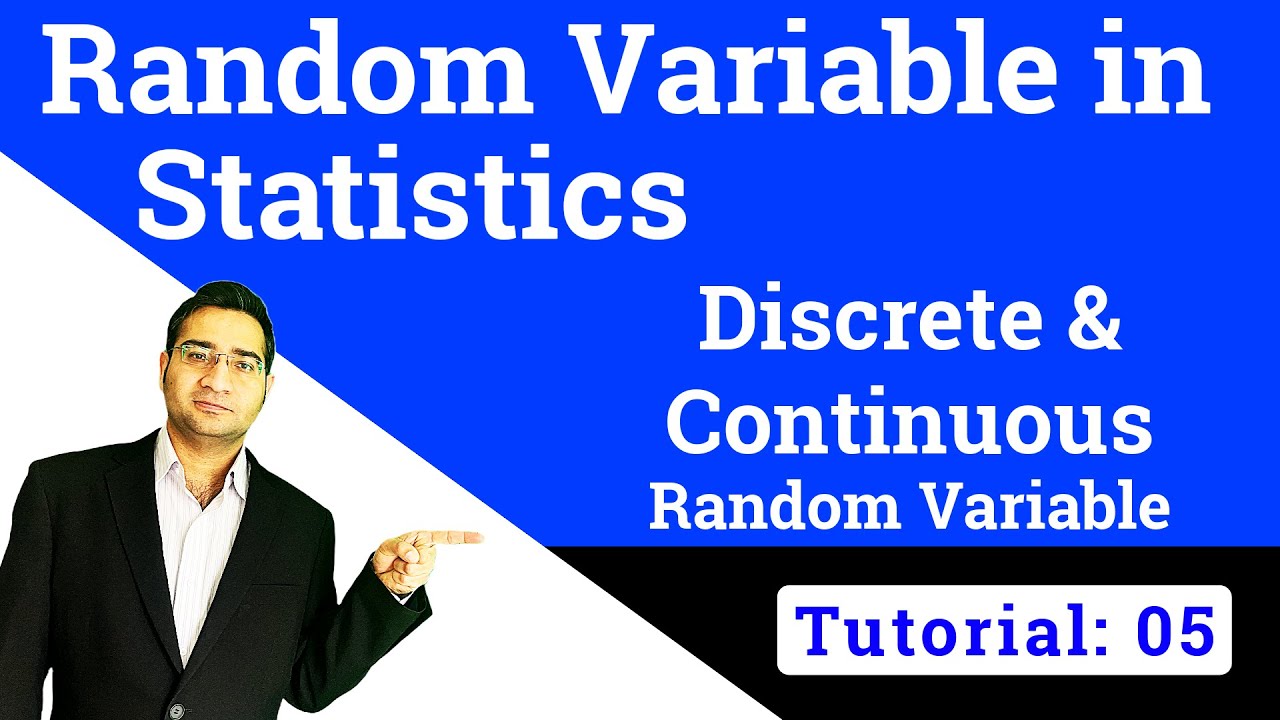 Random Variable in Statistics

Discrete & Continuous
Random Variable

Tutorial: 05